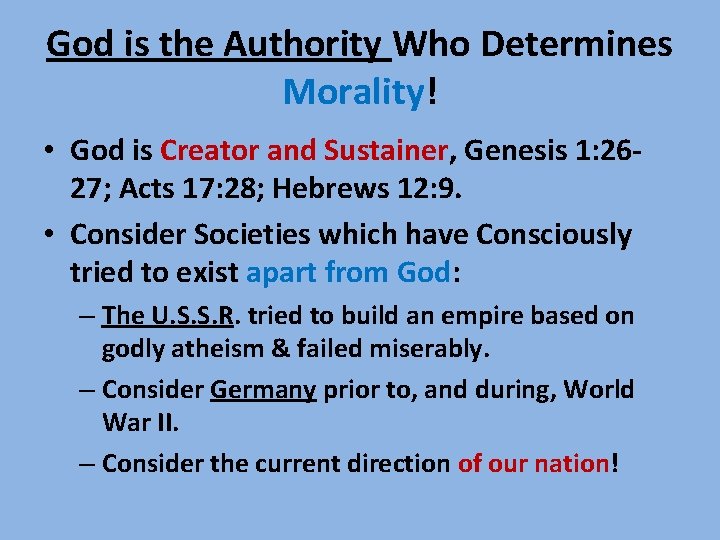 God is the Authority Who Determines Morality!

• God is Creator and Sustainer, Genesis 1:26-27; Acts 17:28; Hebrews 12:9.

• Consider Societies which have Consciously tried to exist apart from God:

– The U.S.S.R. tried to build an empire based on godly atheism & failed miserably.

– Consider Germany prior to, and during, World War II.

– Consider the current direction of our nation!